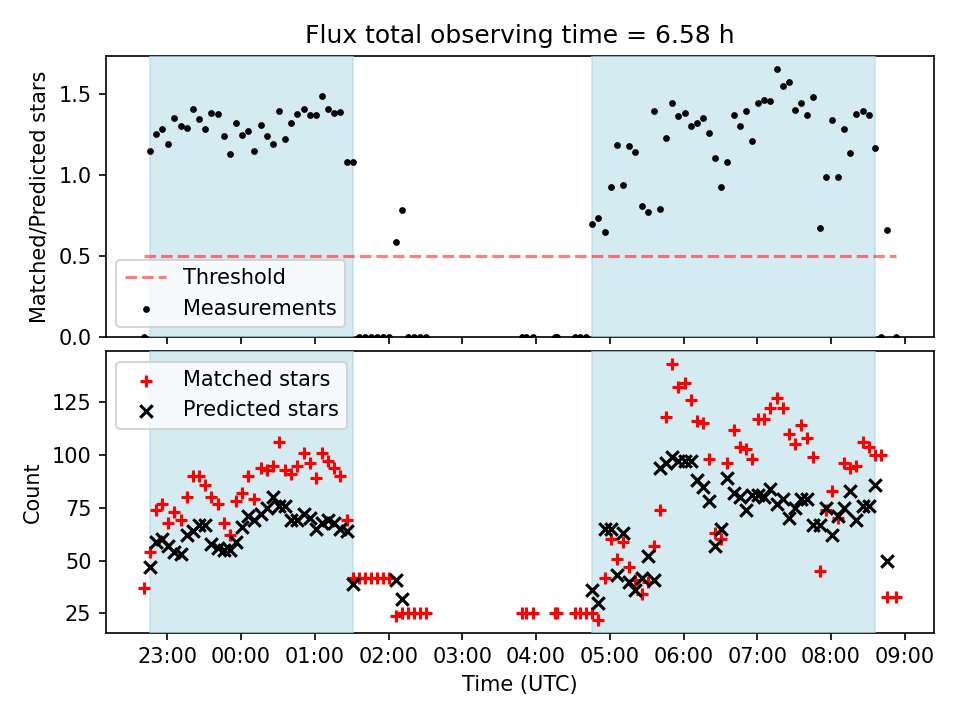 Flux total observing time = 6.58 h

Matched/Predicted stars

1.5
1.0
0.5
0.0

Threshold
Measurements

Matched stars
Predicted stars

Count

125
100
75
50
25

23:00 00:00 01:00 02:00 03:00 04:00 05:00 06:00 07:00 08:00 09:00

Time (UTC)